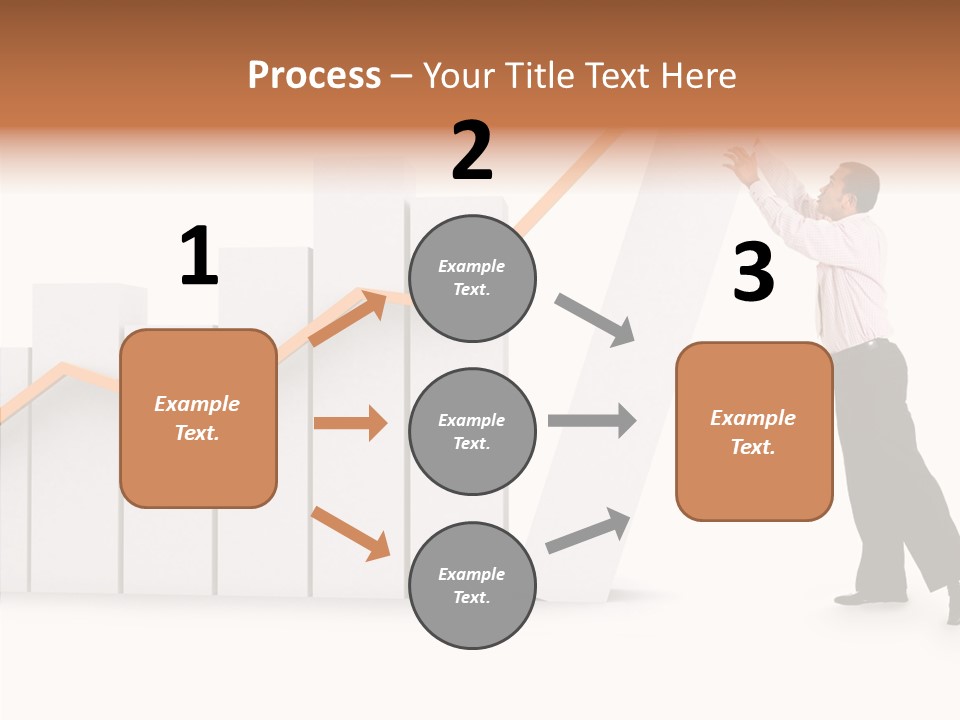 Process – Your Title Text Here

1

Example Text.

2

Example Text.

Example Text.

Example Text.

3

Example Text.